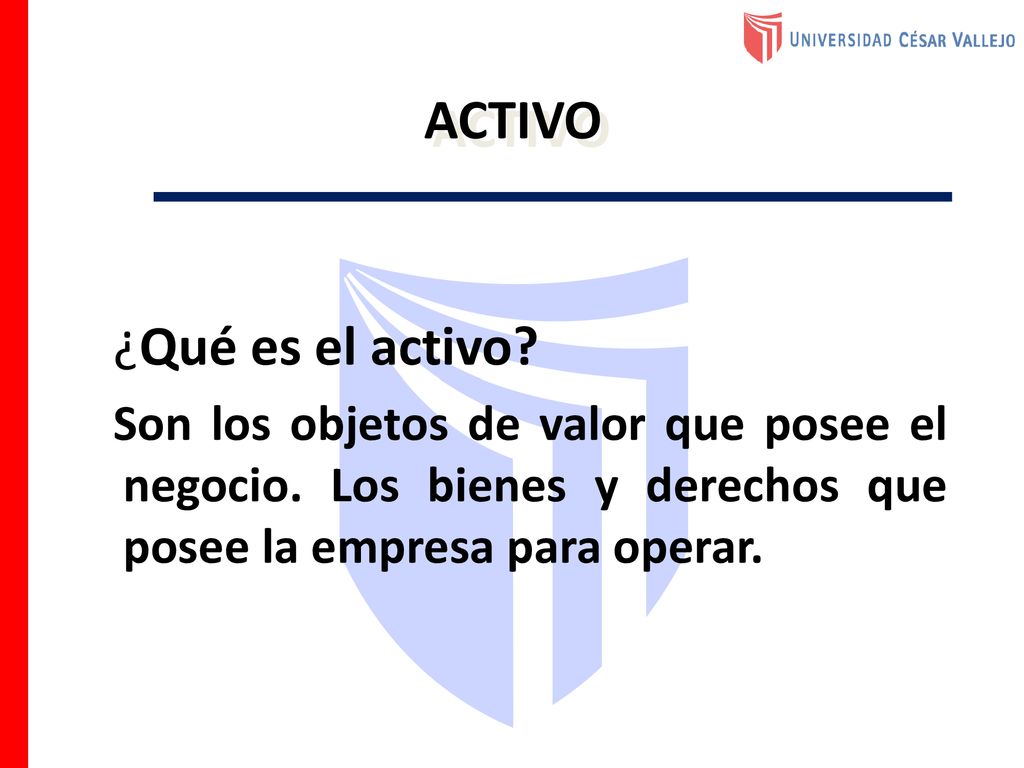 UNIVERSIDAD CÉSAR VALLEJO

ACTIVO

¿Qué es el activo?

Son los objetos de valor que posee el negocio. Los bienes y derechos que posee la empresa para operar.